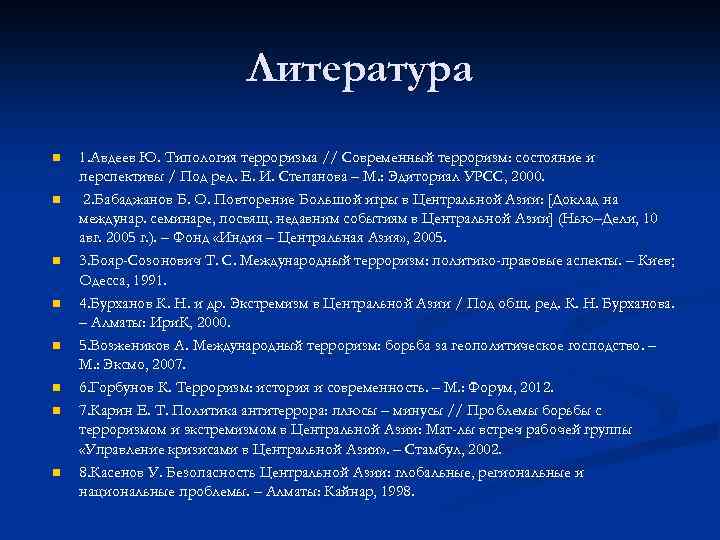 Литература

1.Авдеев Ю. Типология терроризма // Современный терроризм: состояние и перспективы / Под ред. Е. И. Степанова – М.: Эдиториал УРСС, 2000.

2.Бабаджанов Б. О. Повторение Большой игры в Центральной Азии: [Доклад на междунар. семинаре, посвящ. недавним событиям в Центральной Азии] (Нью–Дели, 10 авг. 2005 г.). – Фонд «Индия – Центральная Азия», 2005.

3.Бояр-Созонович Т. С. Международный терроризм: политико-правовые аспекты. – Киев; Одесса, 1991.

4.Бурханов К. Н. и др. Экстремизм в Центральной Азии / Под общ. ред. К. Н. Бурханова. – Алматы: ИриК, 2000.

5.Возжеников А. Международный терроризм: борьба за геополитическое господство. – М.: Эксмо, 2007.

6.Горбунов К. Терроризм: история и современность. – М.: Форум, 2012.

7.Карин Е. Т. Политика антитеррора: плюсы – минусы // Проблемы борьбы с терроризмом и экстремизмом в Центральной Азии: Мат-лы встреч рабочей группы «Управление кризисами в Центральной Азии». – Стамбул, 2002.

8.Касенов У. Безопасность Центральной Азии: глобальные, региональные и национальные проблемы. – Алматы: Кайнар, 1998.